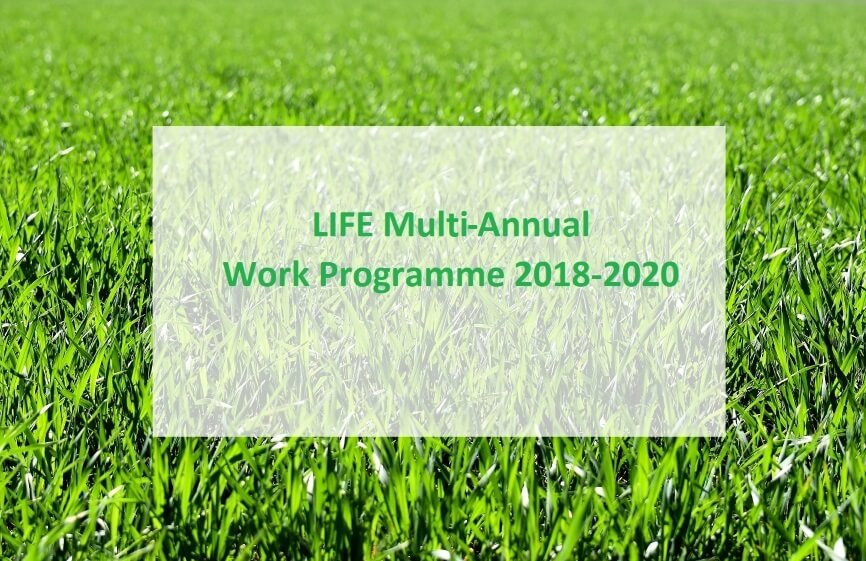 LIFE Multi-Annual
Work Programme 2018-2020